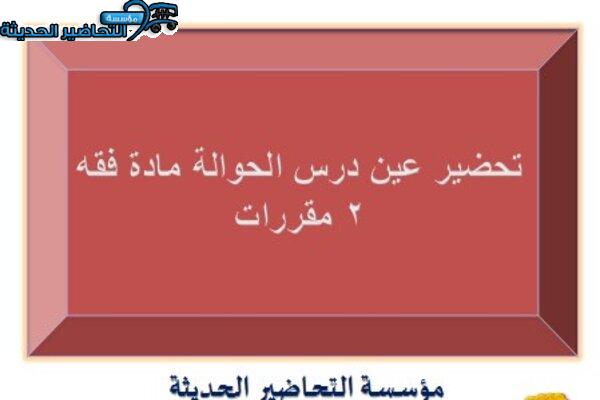 مؤسسة
التحاضير الحديثة

تحضير عين درس الحوالة مادة فقه ٢ مقررات

مؤسسة التحاضير الحديثة